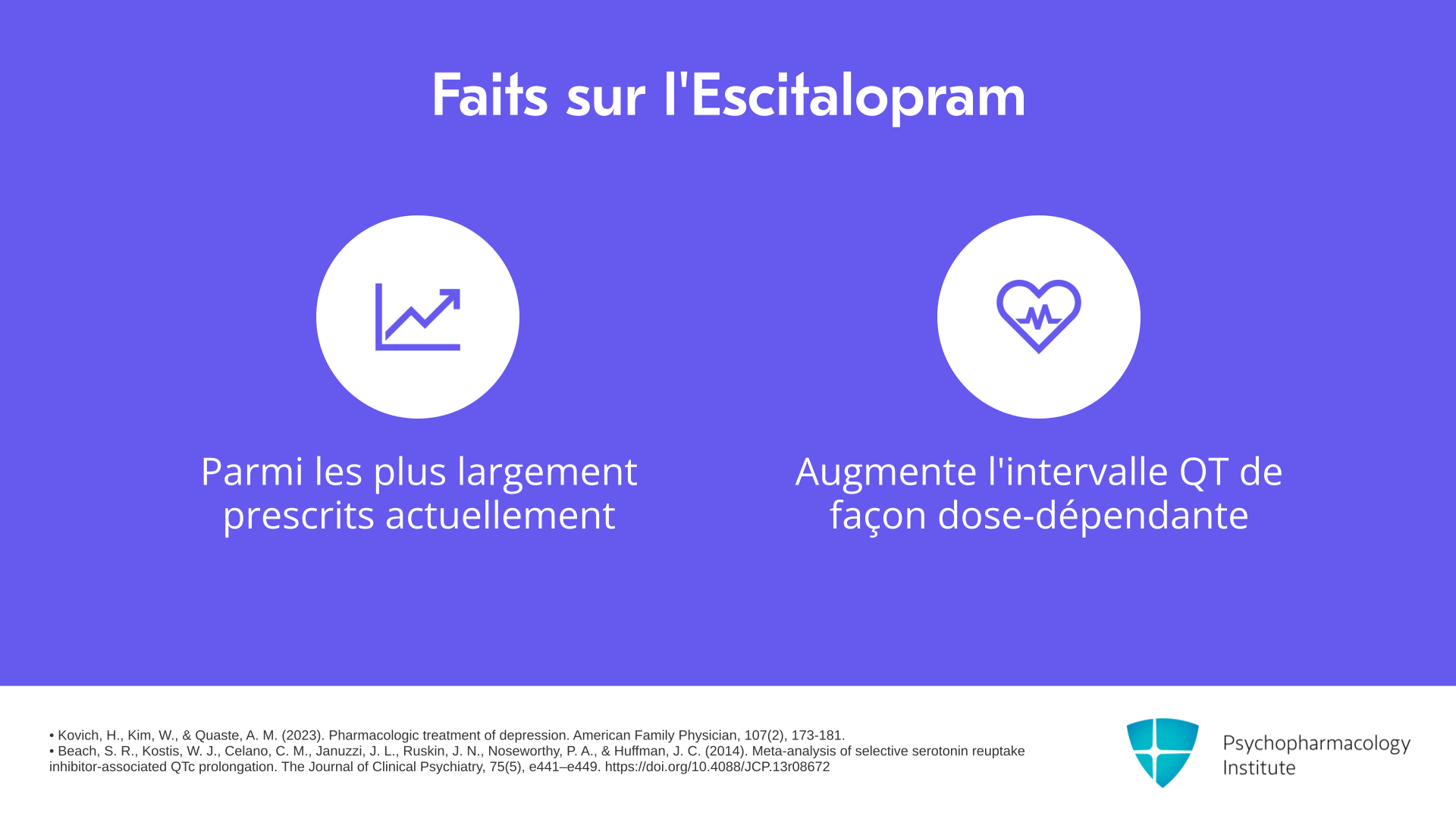 Faits sur l'Escitalopram

Parmi les plus largement prescrits actuellement

Augmente l'intervalle QT de façon dose-dépendante

• Kovich, H., Kim, W., & Quaste, A. M. (2023). Pharmacologic treatment of depression. American Family Physician, 107(2), 173-181.
• Beach, S. R., Kostis, W. J., Celano, C. M., Januzzi, J. L., Ruskin, J. N., Noseworthy, P. A., & Huffman, J. C. (2014). Meta-analysis of selective serotonin reuptake inhibitor-associated QTc prolongation. The Journal of Clinical Psychiatry, 75(5), e441–e449. https://doi.org/10.4088/JCP.13r08672

Psychopharmacology
Institute